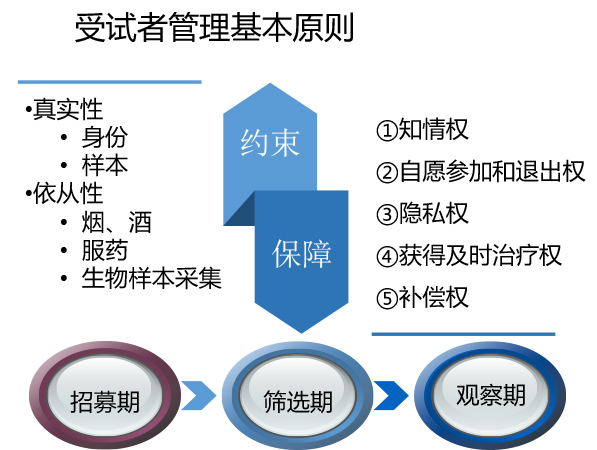 受试者管理基本原则

•真实性
• 身份
• 样本
•依从性
• 烟、酒
• 服药
• 生物样本采集

约束

保障

①知情权
②自愿参加和退出权
③隐私权
④获得及时治疗权
⑤补偿权

招募期

筛选期

观察期